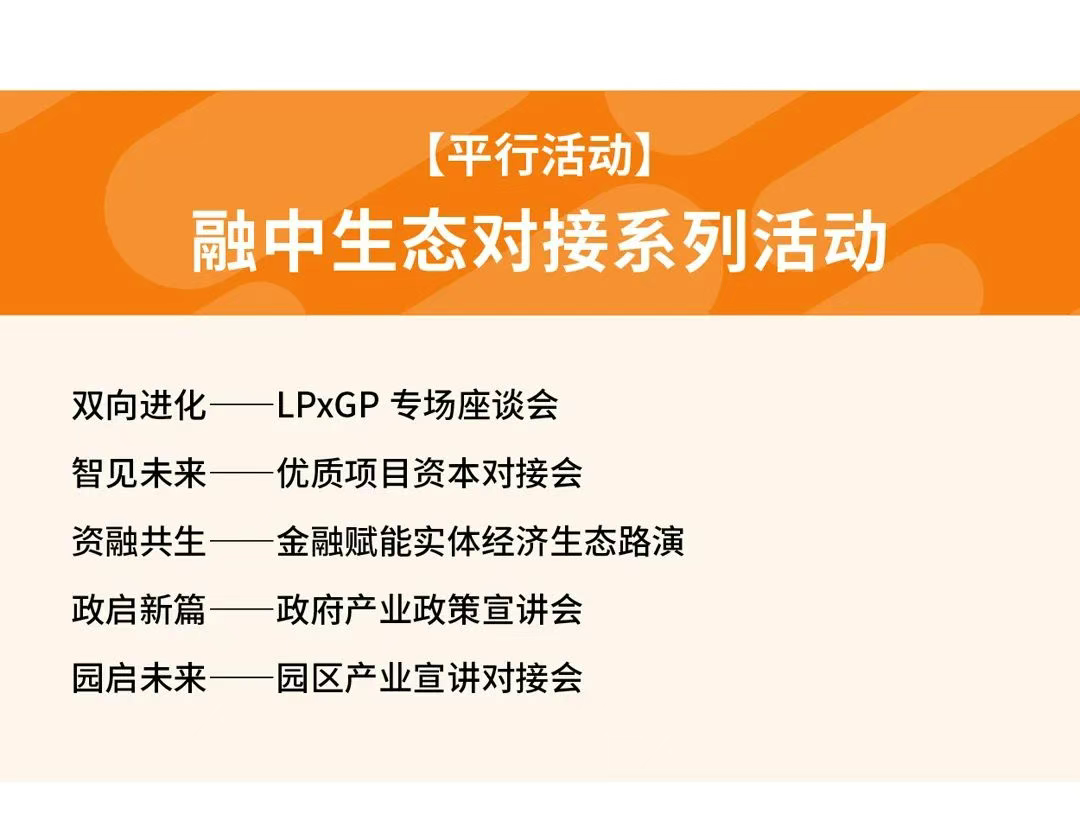 【平行活动】
融中生态对接系列活动

双向进化——LPxGP 专场座谈会

智见未来——优质项目资本对接会

资融共生——金融赋能实体经济生态路演

政启新篇——政府产业政策宣讲会

园启未来——园区产业宣讲对接会